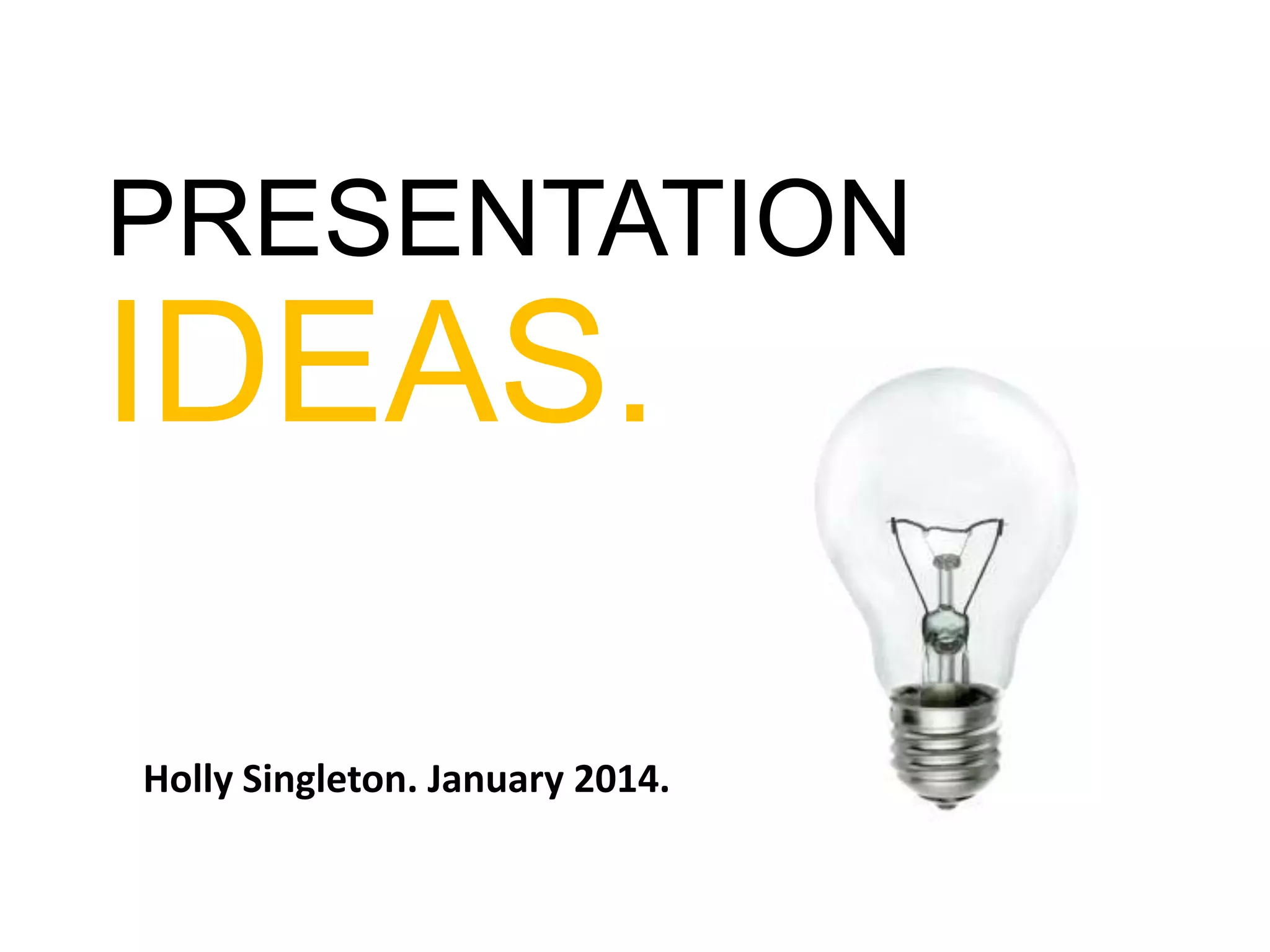 PRESENTATION
IDEAS.

Holly Singleton. January 2014.